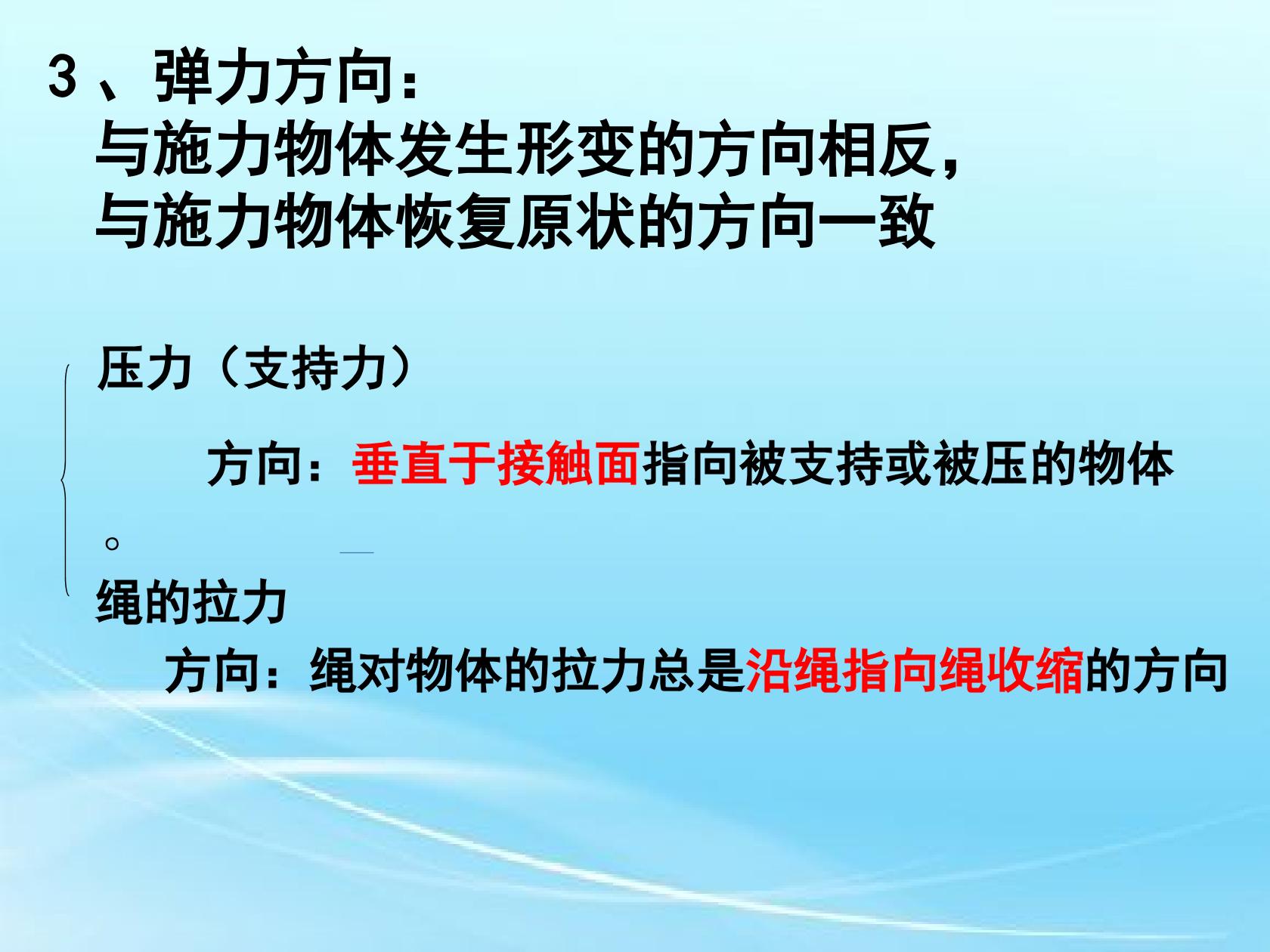 3、弹力方向：
与施力物体发生形变的方向相反，
与施力物体恢复原状的方向一致

压力（支持力）

方向：垂直于接触面指向被支持或被压的物体。

绳的拉力

方向：绳对物体的拉力总是沿绳指向绳收缩的方向